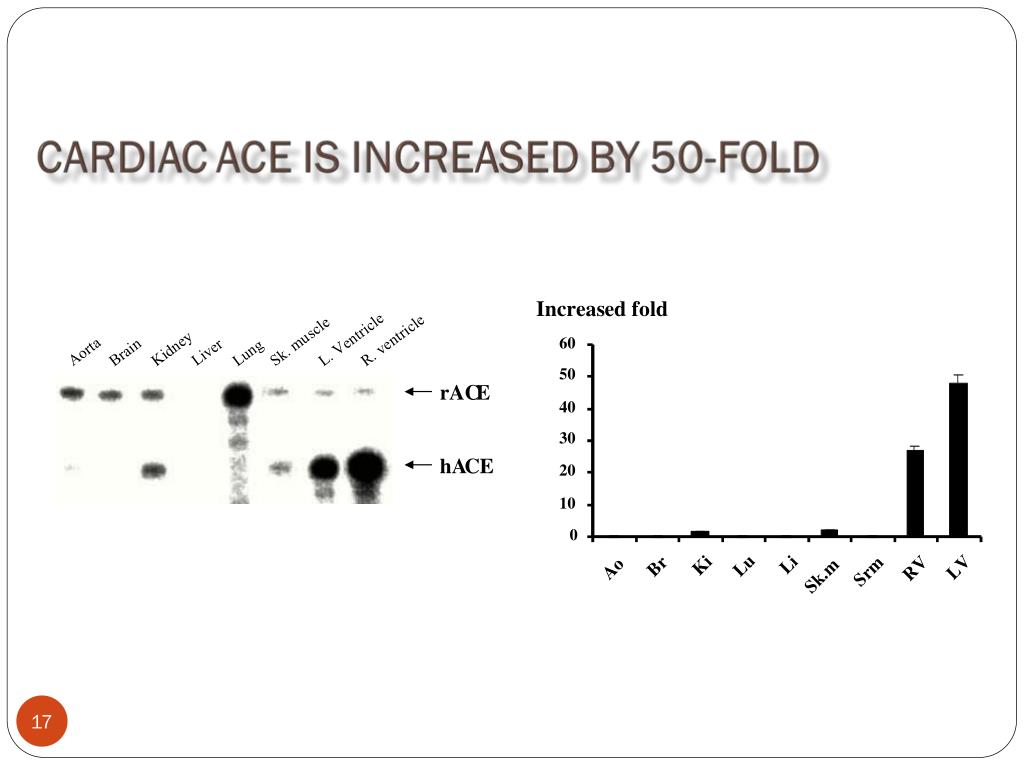 CARDIAC ACE IS INCREASED BY 50-FOLD

Aorta Brain Kidney Liver Lung Sk. muscle L. Ventricle R. ventricle

rACE

hACE

Increased fold

60
50
40
30
20
10
0

Ao Br Ki Lu Li Sk.m Srm RV LV

17